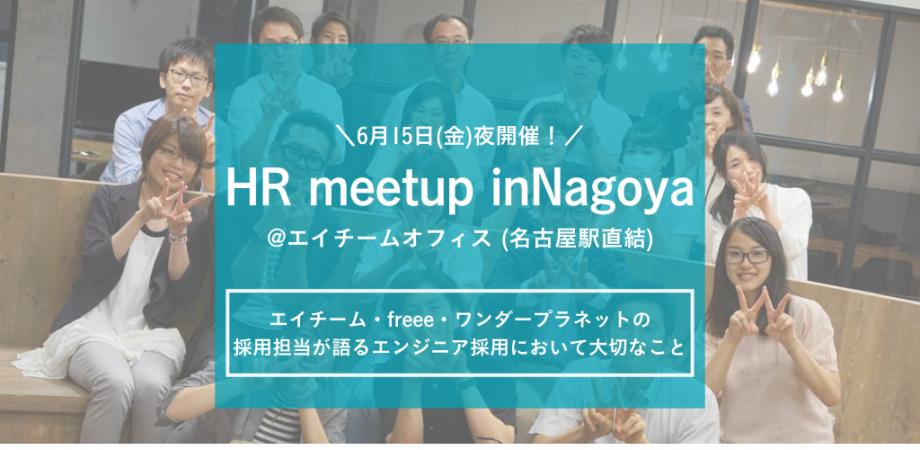 ＼6月15日(金)夜開催！／

HR meetup inNagoya

@エイチームオフィス (名古屋駅直結)

エイチーム・freee・ワンダープラネットの
採用担当が語るエンジニア採用において大切なこと